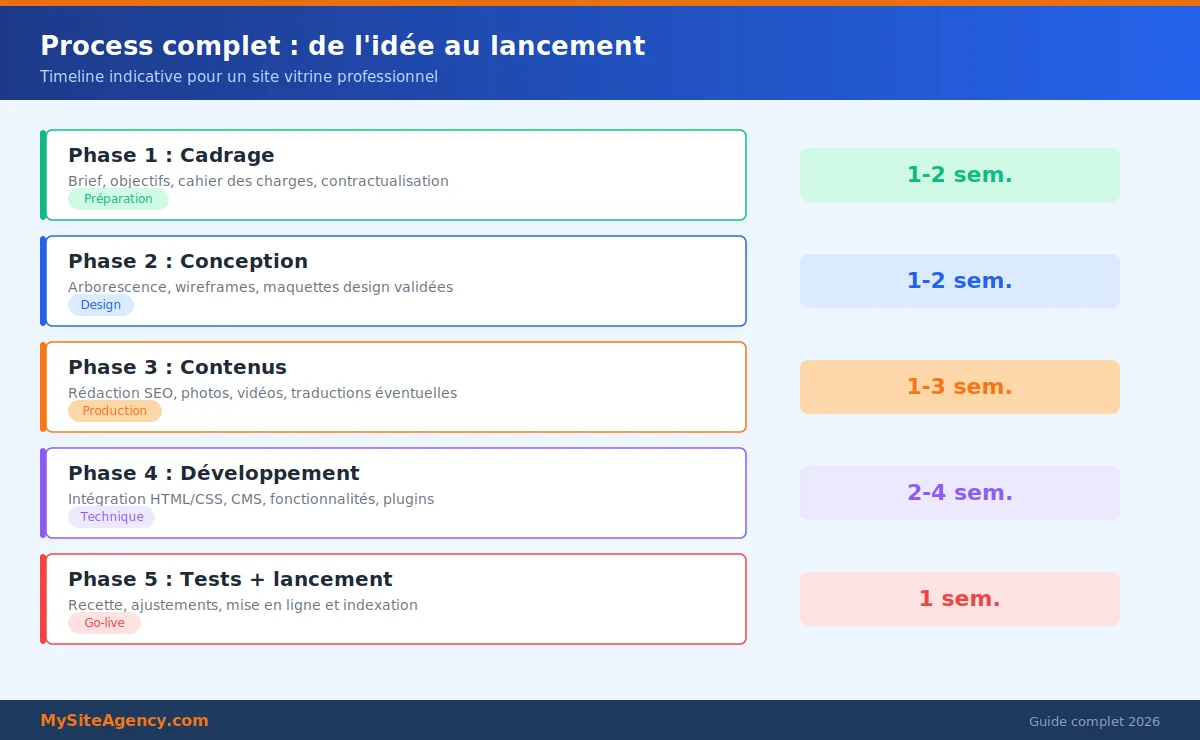 Process complet : de l'idée au lancement

Timeline indicative pour un site vitrine professionnel

Phase 1 : Cadrage
Brief, objectifs, cahier des charges, contractualisation
Préparation

1-2 sem.

Phase 2 : Conception
Arborescence, wireframes, maquettes design validées
Design

1-2 sem.

Phase 3 : Contenus
Rédaction SEO, photos, vidéos, traductions éventuelles
Production

1-3 sem.

Phase 4 : Développement
Intégration HTML/CSS, CMS, fonctionnalités, plugins
Technique

2-4 sem.

Phase 5 : Tests + lancement
Recette, ajustements, mise en ligne et indexation
Go-live

1 sem.

MySiteAgency.com

Guide complet 2026